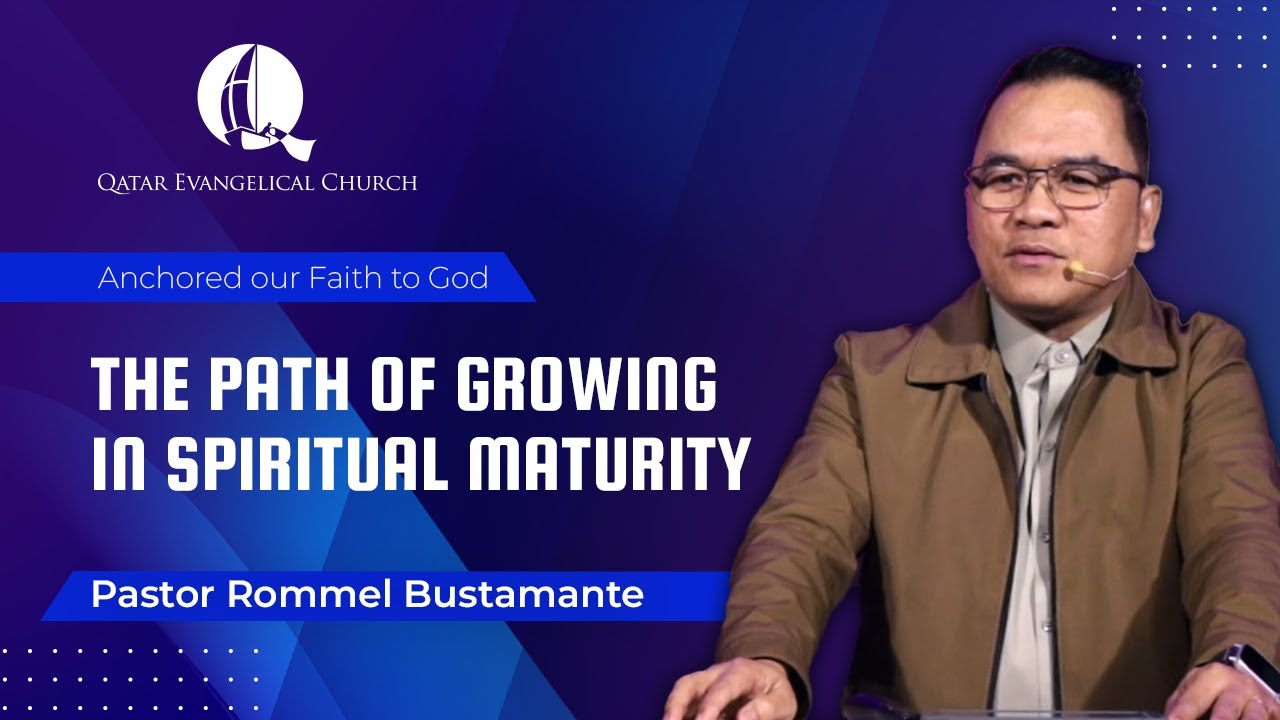 QATAR EVANGELICAL CHURCH

Anchored our Faith to God

THE PATH OF GROWING IN SPIRITUAL MATURITY

Pastor Rommel Bustamante